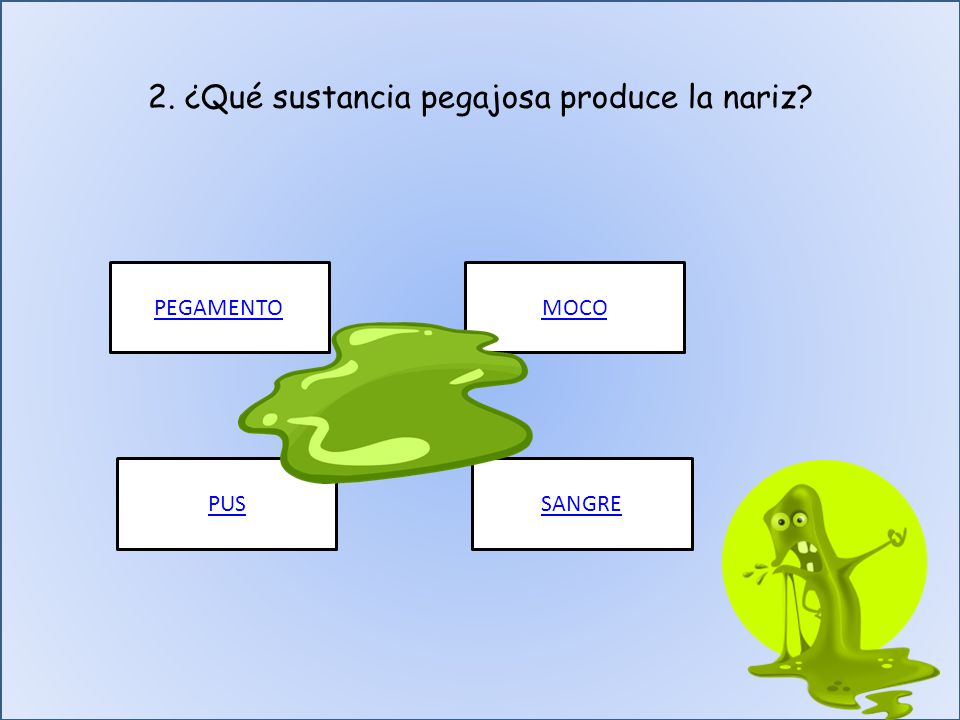 2. ¿Qué sustancia pegajosa produce la nariz?

PEGAMENTO

MOCO

PUS

SANGRE